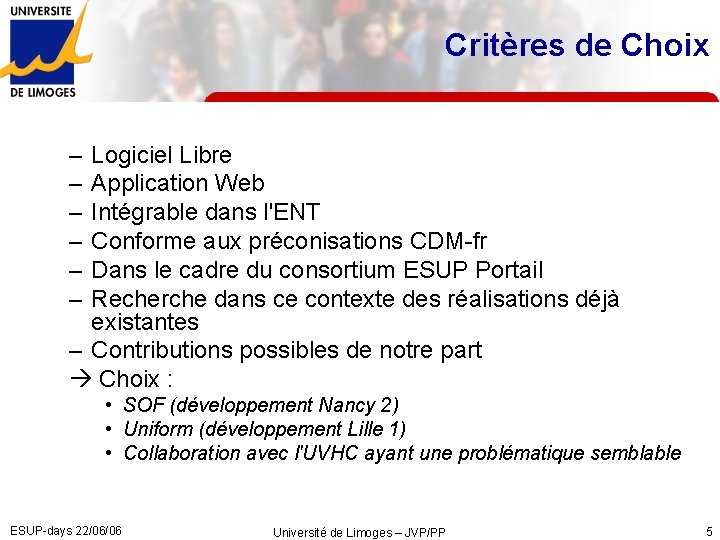 UNIVERSITE DE LIMOGES

Critères de Choix

– Logiciel Libre
– Application Web
– Intégrable dans l'ENT
– Conforme aux préconisations CDM-fr
– Dans le cadre du consortium ESUP Portail
– Recherche dans ce contexte des réalisations déjà existantes
– Contributions possibles de notre part
→ Choix :
• SOF (développement Nancy 2)
• Uniform (développement Lille 1)
• Collaboration avec l'UVHC ayant une problématique semblable

ESUP-days 22/06/06

Université de Limoges – JVP/PP

5